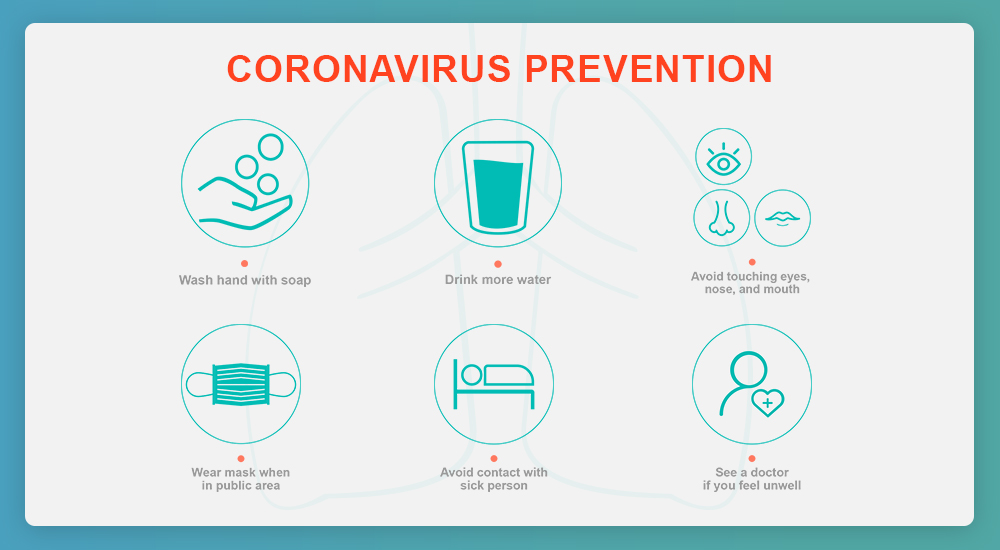 CORONAVIRUS PREVENTION

Wash hand with soap

Drink more water

Avoid touching eyes, nose, and mouth

Wear mask when in public area

Avoid contact with sick person

See a doctor if you feel unwell